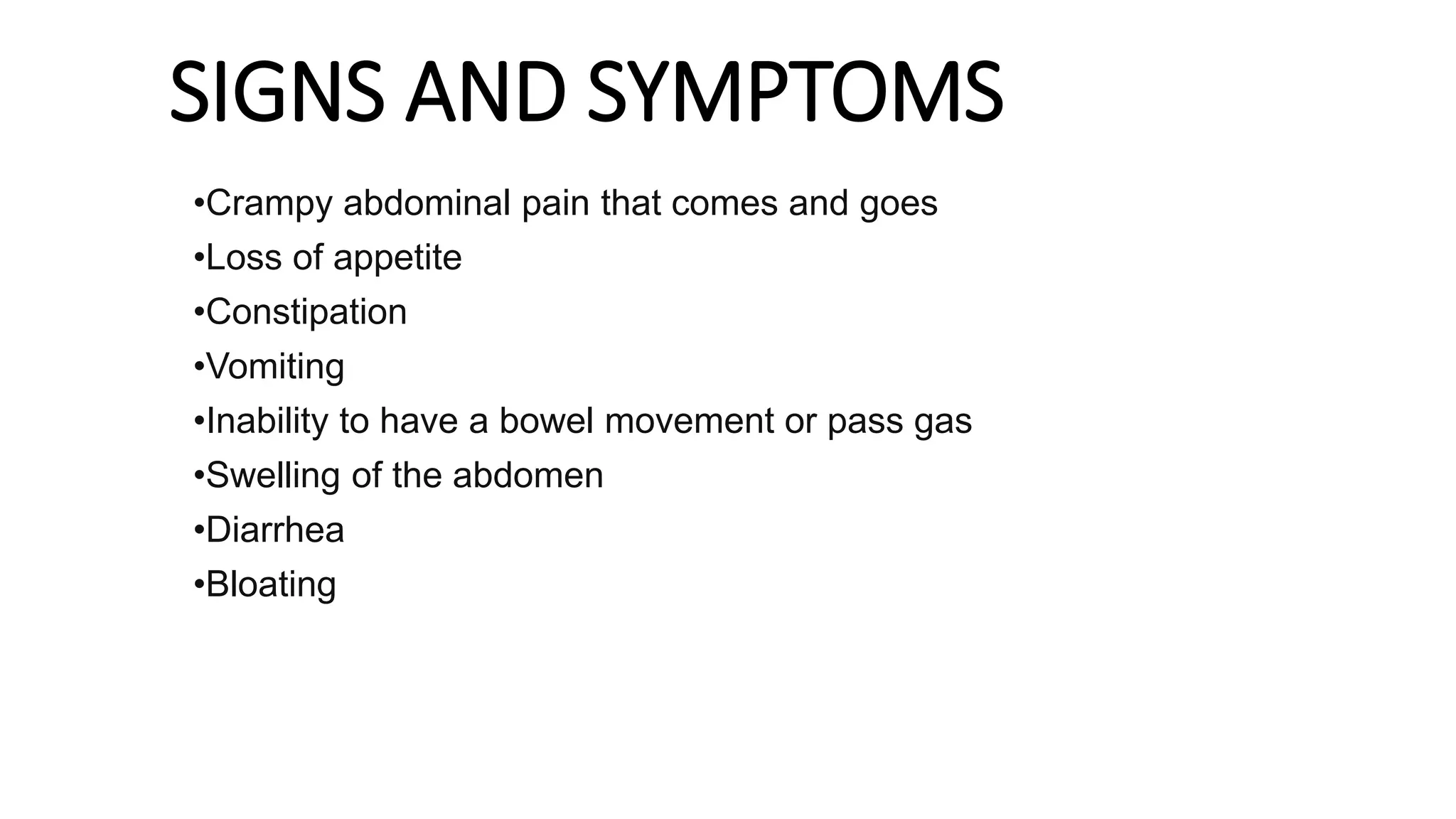 SIGNS AND SYMPTOMS

•Crampy abdominal pain that comes and goes
•Loss of appetite
•Constipation
•Vomiting
•Inability to have a bowel movement or pass gas
•Swelling of the abdomen
•Diarrhea
•Bloating